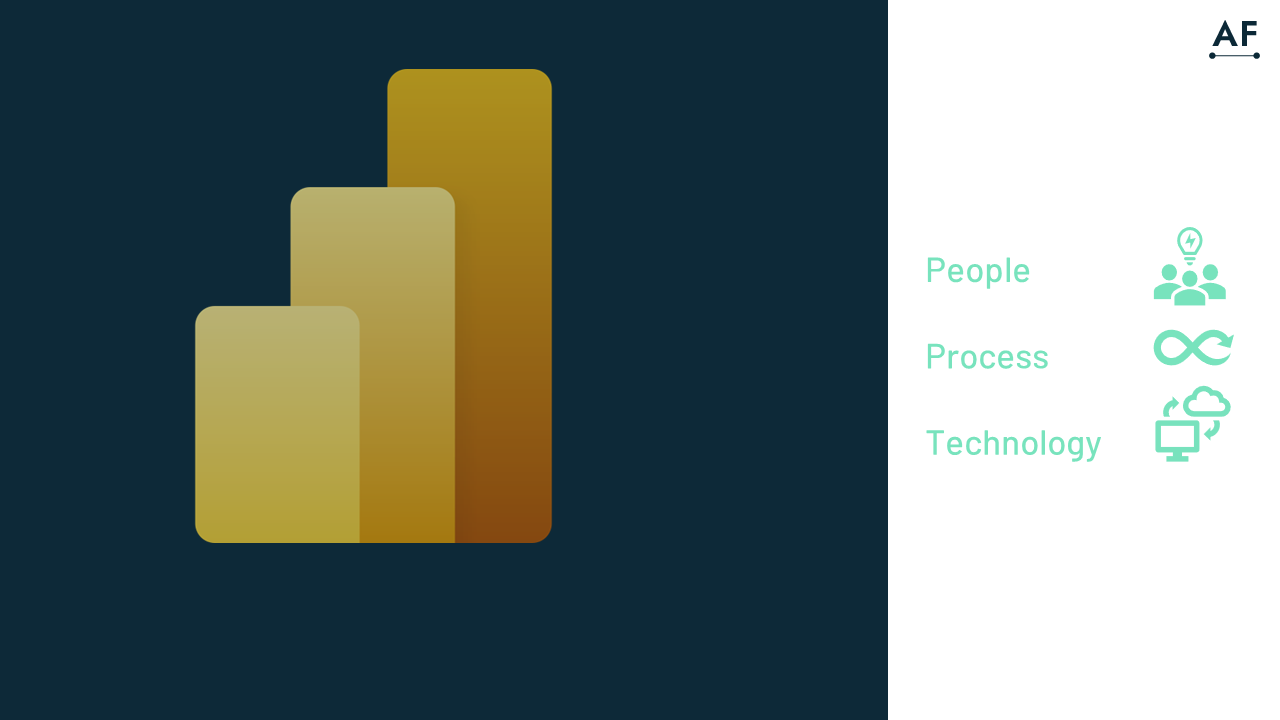 AF

People

Process

Technology